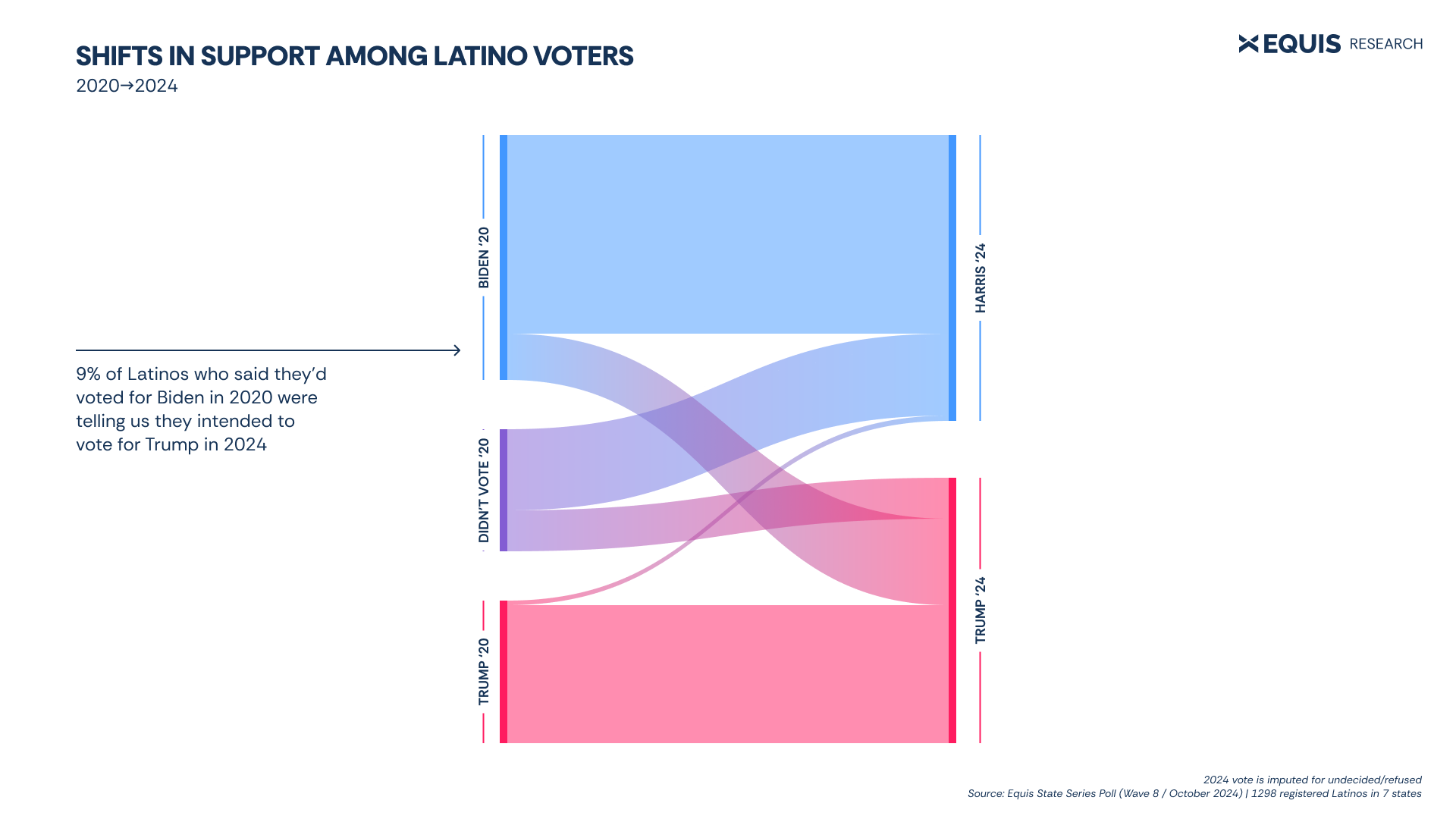 SHIFTS IN SUPPORT AMONG LATINO VOTERS
2020→2024

EQUIS RESEARCH

9% of Latinos who said they'd voted for Biden in 2020 were telling us they intended to vote for Trump in 2024

BIDEN '20

DIDN'T VOTE '20

TRUMP '20

HARRIS '24

TRUMP '24

2024 vote is imputed for undecided/refused
Source: Equis State Series Poll (Wave 8 / October 2024) | 1298 registered Latinos in 7 states